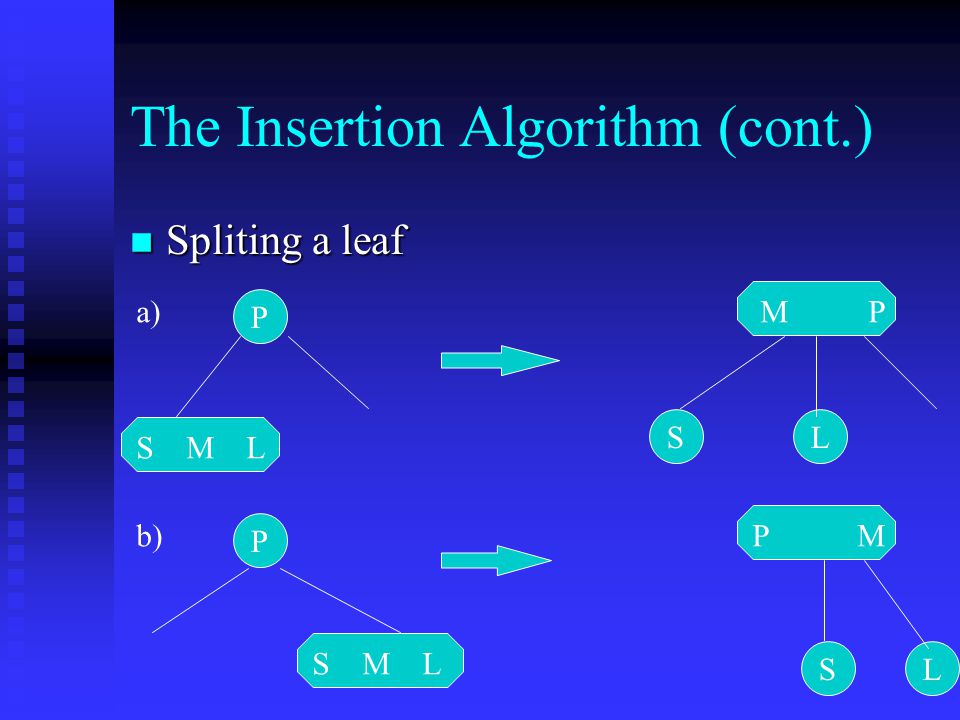 The Insertion Algorithm (cont.)

Spliting a leaf

a)

P

S M L

M P

S

L

b)

P

S M L

P M

S

L